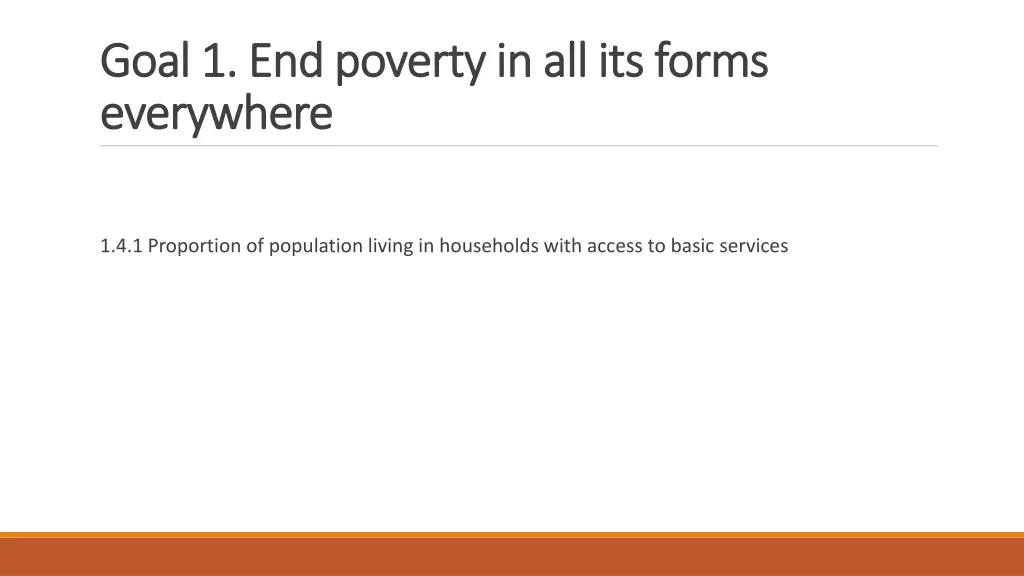 Goal 1. End poverty in all its forms everywhere

1.4.1 Proportion of population living in households with access to basic services